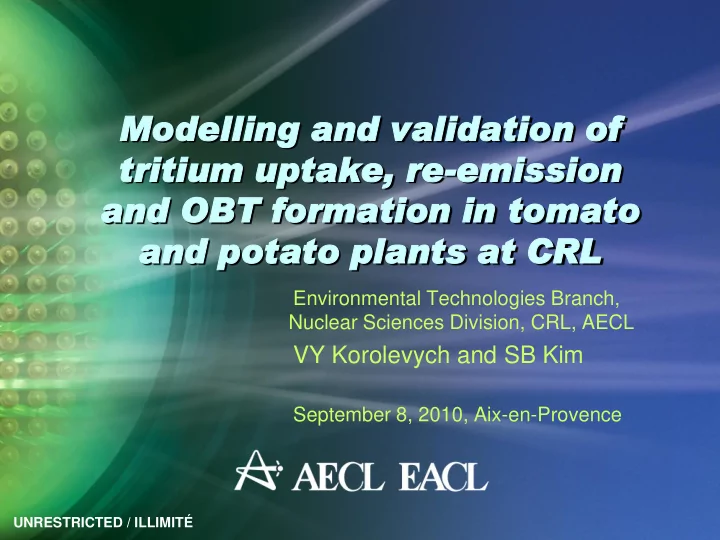 Modelling and validation of tritium uptake, re-emission and OBT formation in tomato and potato plants at CRL

Environmental Technologies Branch, Nuclear Sciences Division, CRL, AECL

VY Korolevych and SB Kim

September 8, 2010, Aix-en-Provence

AECL EACL

UNRESTRICTED / ILLIMITÉ